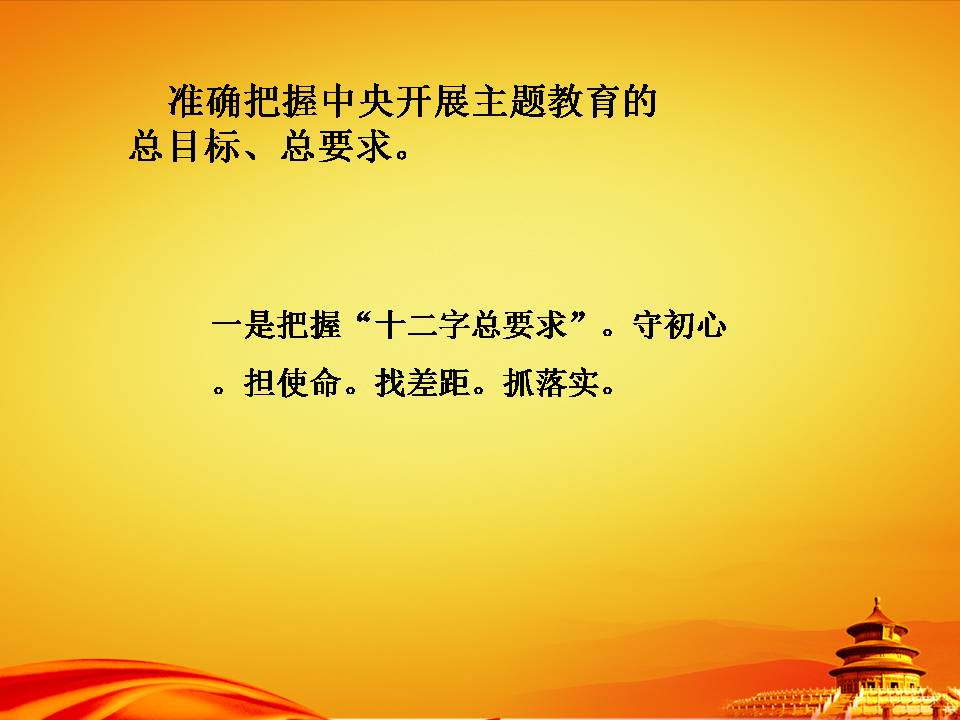 准确把握中央开展主题教育的总目标、总要求。

一是把握“十二字总要求”。守初心。担使命。找差距。抓落实。